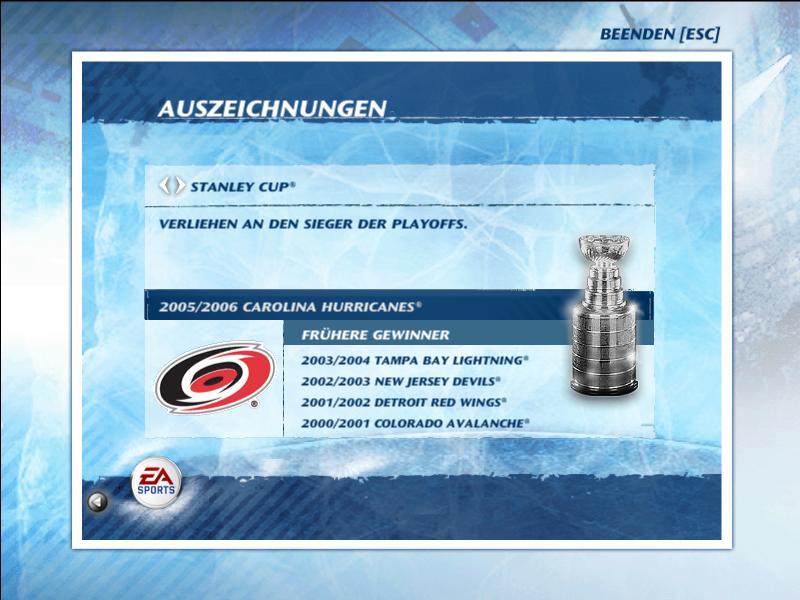 BEENDEN [ESC]

AUSZEICHNUNGEN

STANLEY CUP®

VERLIEHEN AN DEN SIEGER DER PLAYOFFS.

2005/2006 CAROLINA HURRICANES®

FRÜHERE GEWINNER

2003/2004 TAMPA BAY LIGHTNING®
2002/2003 NEW JERSEY DEVILS®
2001/2002 DETROIT RED WINGS®
2000/2001 COLORADO AVALANCHE®

EA SPORTS